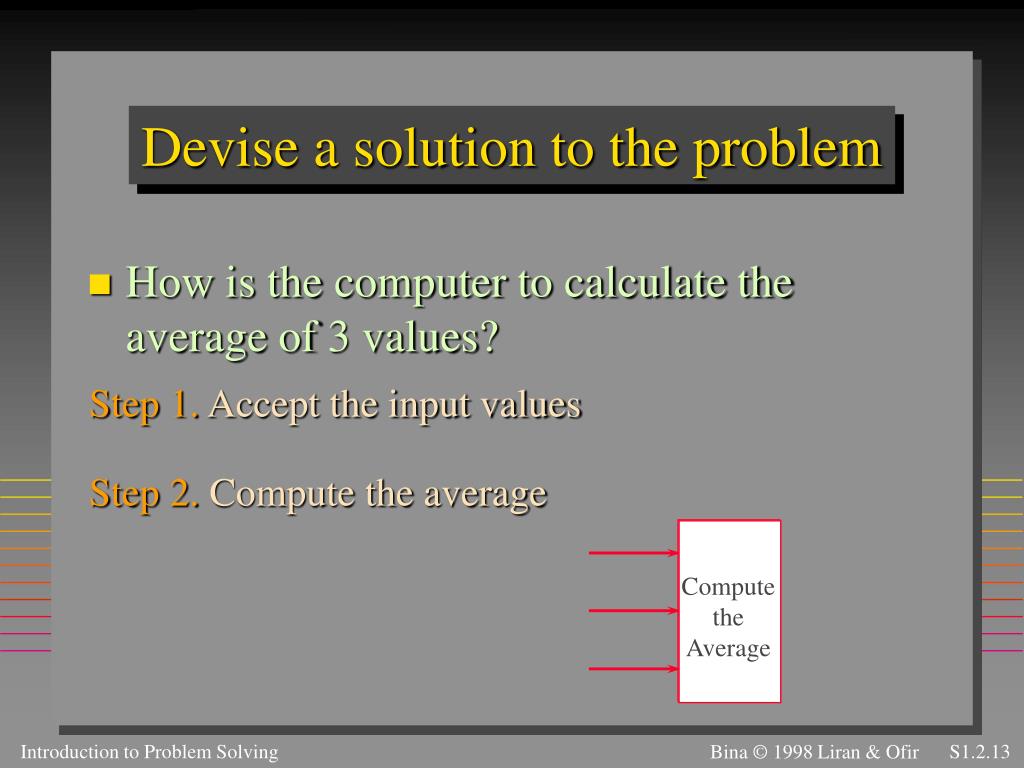 Devise a solution to the problem

How is the computer to calculate the average of 3 values?

Step 1. Accept the input values

Step 2. Compute the average

Compute the Average

Introduction to Problem Solving

Bina © 1998 Liran & Ofir S1.2.13